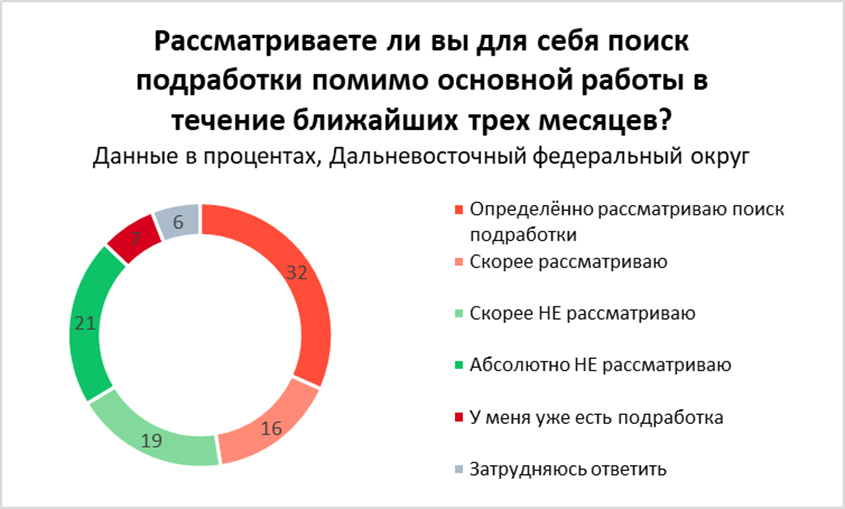 Рассматриваете ли вы для себя поиск подработки помимо основной работы в течение ближайших трех месяцев?
Данные в процентах, Дальневосточный федеральный округ

32
16
19
21
7
6

Определённо рассматриваю поиск подработки
Скорее рассматриваю
Скорее НЕ рассматриваю
Абсолютно НЕ рассматриваю
У меня уже есть подработка
Затрудняюсь ответить